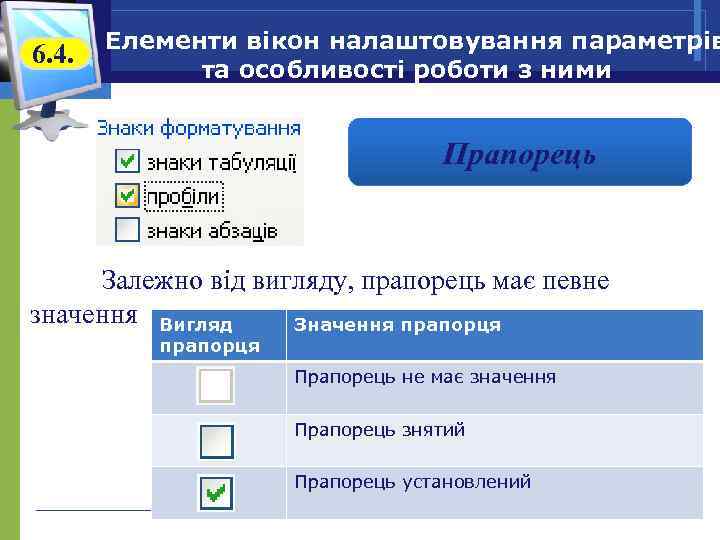 6.4. Елементи вікон налаштовування параметрів та особливості роботи з ними

Знаки форматування
знаки табуляції
пробіли
знаки абзаців

Прапорець

Залежно від вигляду, прапорець має певне значення

| Вигляд прапорця | Значення прапорця |
|---|---|
| | Прапорець не має значення |
| | Прапорець знятий |
| | Прапорець установлений |